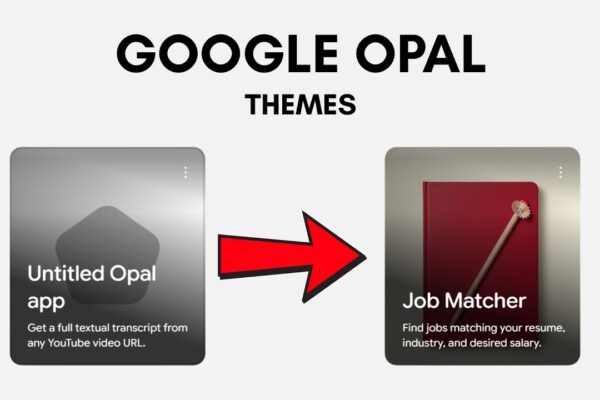 GOOGLE OPAL

THEMES

Untitled Opal app

Get a full textual transcript from any YouTube video URL.

Job Matcher

Find jobs matching your resume, industry, and desired salary.